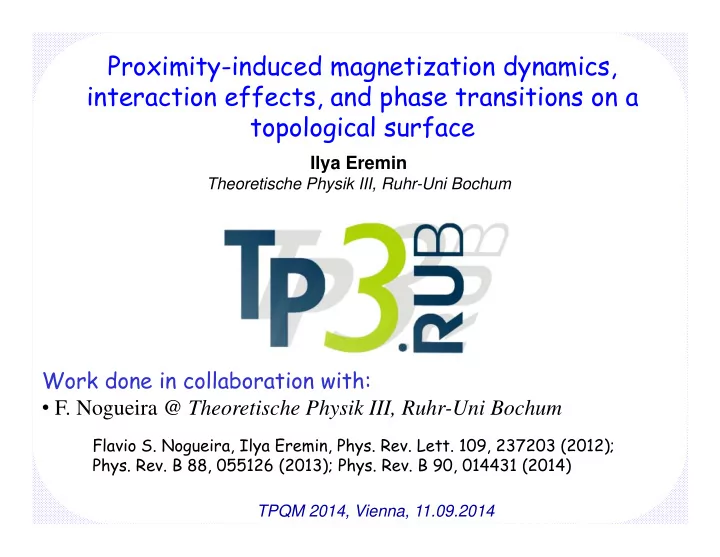 Proximity-induced magnetization dynamics, interaction effects, and phase transitions on a topological surface

Ilya Eremin

Theoretische Physik III, Ruhr-Uni Bochum

TP3.RUB

Work done in collaboration with:

• F. Nogueira @ Theoretische Physik III, Ruhr-Uni Bochum

Flavio S. Nogueira, Ilya Eremin, Phys. Rev. Lett. 109, 237203 (2012); Phys. Rev. B 88, 055126 (2013); Phys. Rev. B 90, 014431 (2014)

TPQM 2014, Vienna, 11.09.2014